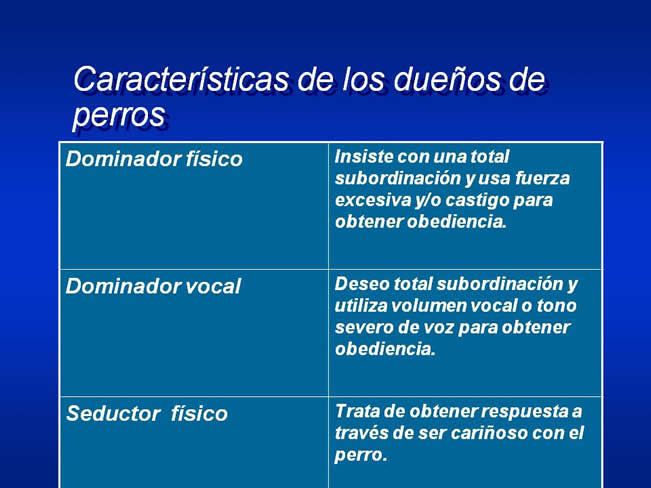 Características de los dueños de perros

| Dominador físico | Insiste con una total subordinación y usa fuerza excesiva y/o castigo para obtener obediencia. |
|---|---|
| Dominador vocal | Deseo total subordinación y utiliza volumen vocal o tono severo de voz para obtener obediencia. |
| Seductor físico | Trata de obtener respuesta a través de ser cariñoso con el perro. |